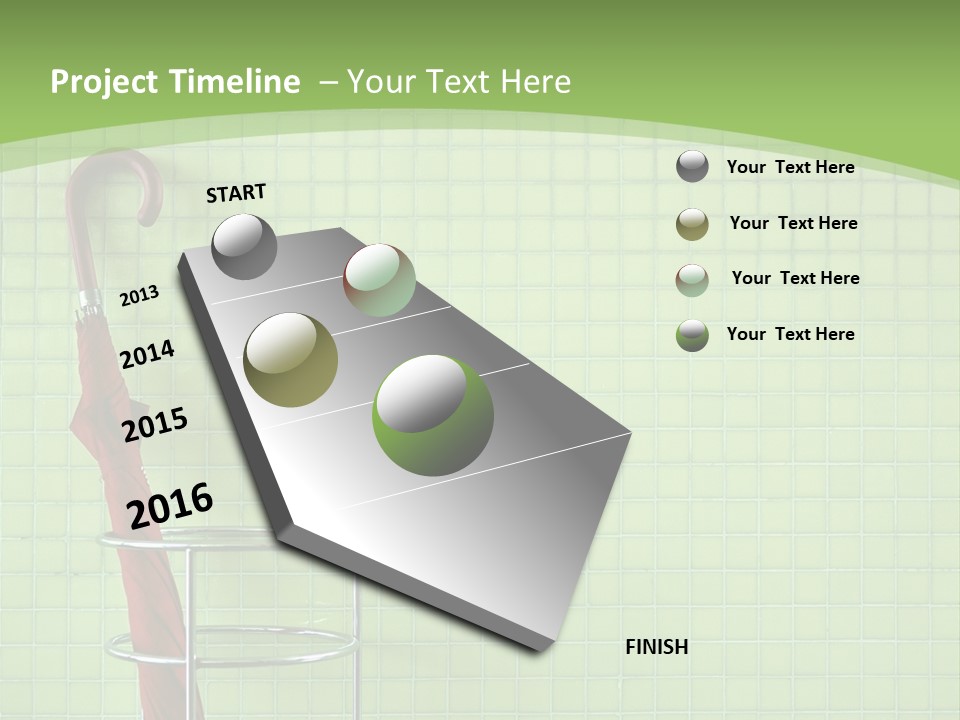 Project Timeline – Your Text Here

START

2013

2014

2015

2016

FINISH

Your Text Here

Your Text Here

Your Text Here

Your Text Here